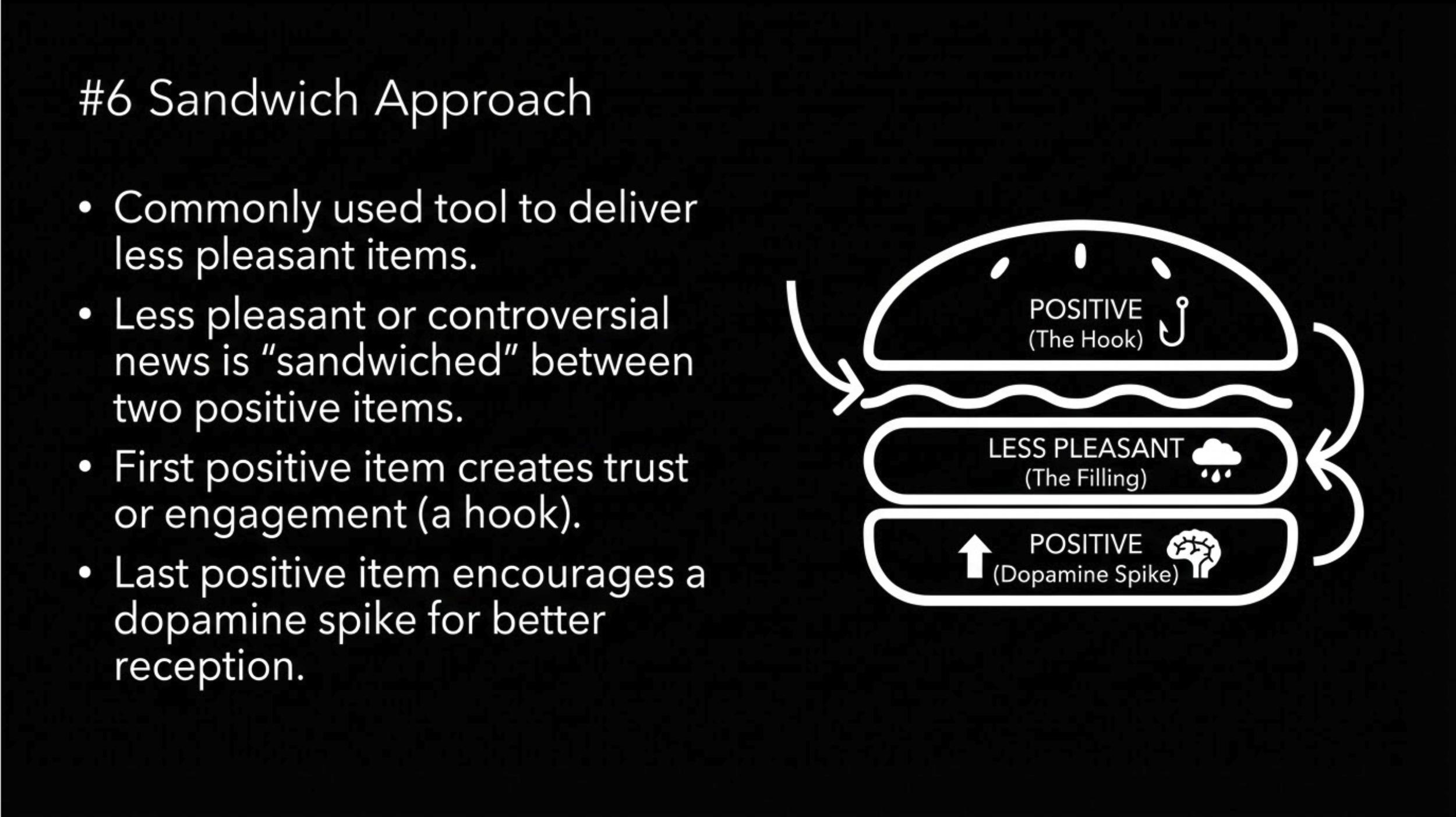 #6 Sandwich Approach

• Commonly used tool to deliver less pleasant items.
• Less pleasant or controversial news is “sandwiched” between two positive items.
• First positive item creates trust or engagement (a hook).
• Last positive item encourages a dopamine spike for better reception.

POSITIVE
(The Hook)

LESS PLEASANT
(The Filling)

POSITIVE
(Dopamine Spike)